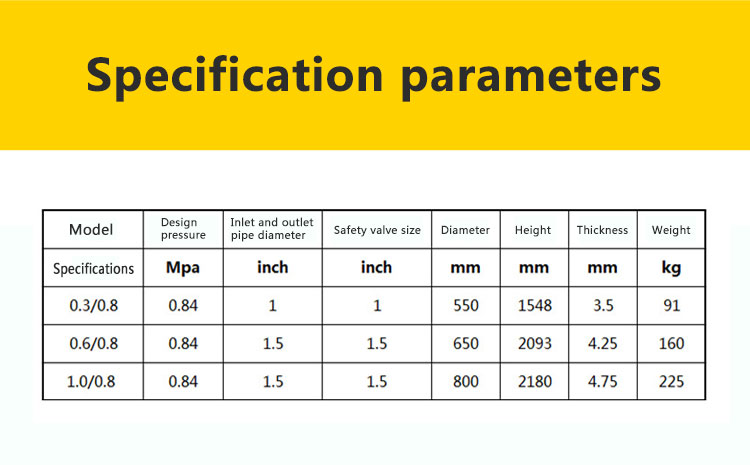 Specification parameters

| Model | Design pressure | Inlet and outlet pipe diameter | Safety valve size | Diameter | Height | Thickness | Weight |
|---|---|---|---|---|---|---|---|
| Specifications | Mpa | inch | inch | mm | mm | mm | kg |
| 0.3/0.8 | 0.84 | 1 | 1 | 550 | 1548 | 3.5 | 91 |
| 0.6/0.8 | 0.84 | 1.5 | 1.5 | 650 | 2093 | 4.25 | 160 |
| 1.0/0.8 | 0.84 | 1.5 | 1.5 | 800 | 2180 | 4.75 | 225 |